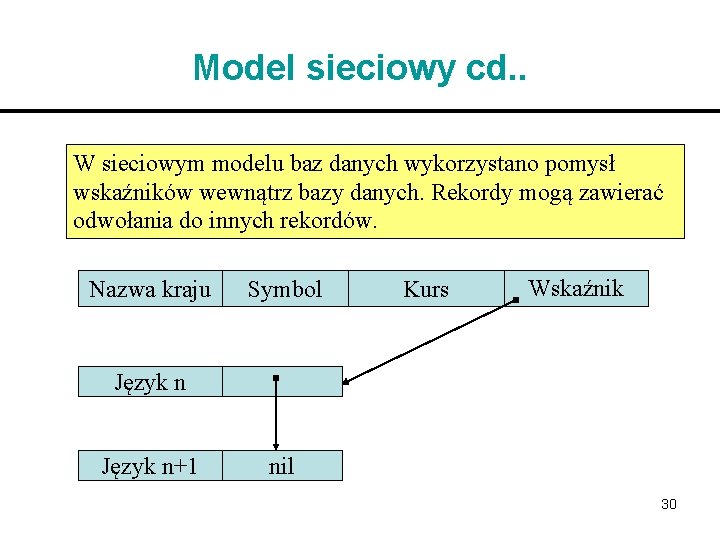 Model sieciowy cd..

W sieciowym modelu baz danych wykorzystano pomysł wskaźników wewnątrz bazy danych. Rekordy mogą zawierać odwołania do innych rekordów.

| Nazwa kraju | Symbol | Kurs | Wskaźnik |
|---|---|---|---|

| Język n | |
|---|---|

| Język n+1 | nil |
|---|---|

30